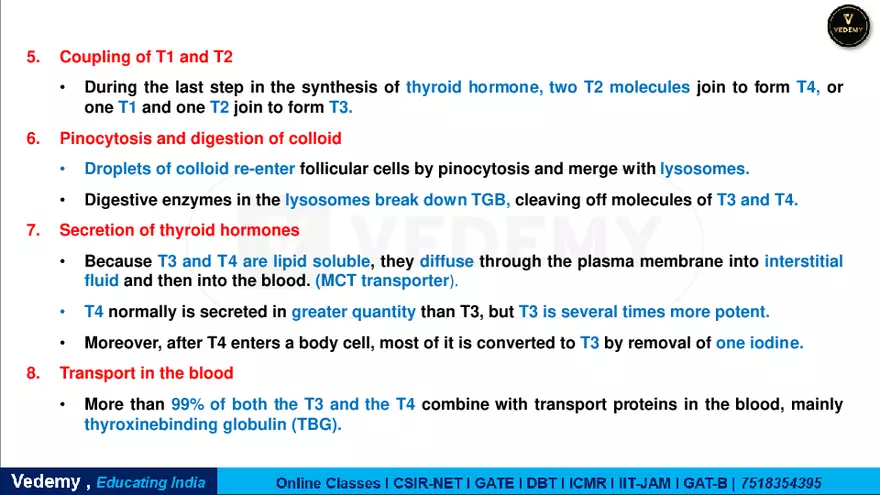 VEDEMY

5. Coupling of T1 and T2

• During the last step in the synthesis of thyroid hormone, two T2 molecules join to form T4, or one T1 and one T2 join to form T3.

6. Pinocytosis and digestion of colloid

• Droplets of colloid re-enter follicular cells by pinocytosis and merge with lysosomes.

• Digestive enzymes in the lysosomes break down TGB, cleaving off molecules of T3 and T4.

7. Secretion of thyroid hormones

• Because T3 and T4 are lipid soluble, they diffuse through the plasma membrane into interstitial fluid and then into the blood. (MCT transporter).

• T4 normally is secreted in greater quantity than T3, but T3 is several times more potent.

• Moreover, after T4 enters a body cell, most of it is converted to T3 by removal of one iodine.

8. Transport in the blood

• More than 99% of both the T3 and the T4 combine with transport proteins in the blood, mainly thyroxinebinding globulin (TBG).

VEDEMY

Vedemy , Educating India

Online Classes I CSIR-NET I GATE I DBT I ICMR I IIT-JAM I GAT-B | 7518354395